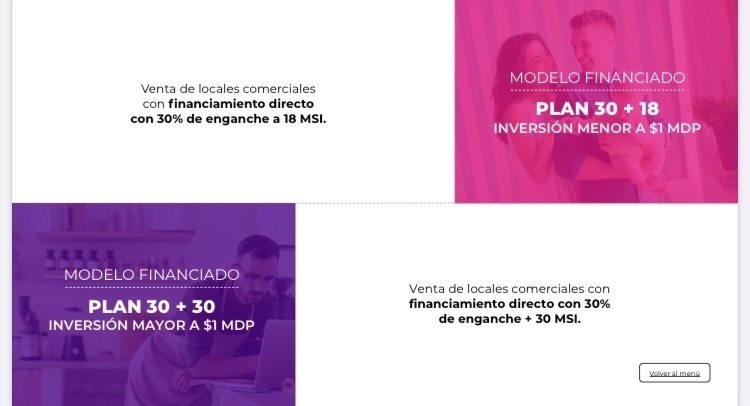 Venta de locales comerciales con financiamiento directo con 30% de enganche a 18 MSI.

MODELO FINANCIADO

PLAN 30 + 18

INVERSIÓN MENOR A $1 MDP

MODELO FINANCIADO

PLAN 30 + 30

INVERSIÓN MAYOR A $1 MDP

Venta de locales comerciales con financiamiento directo con 30% de enganche + 30 MSI.

Volver al menú